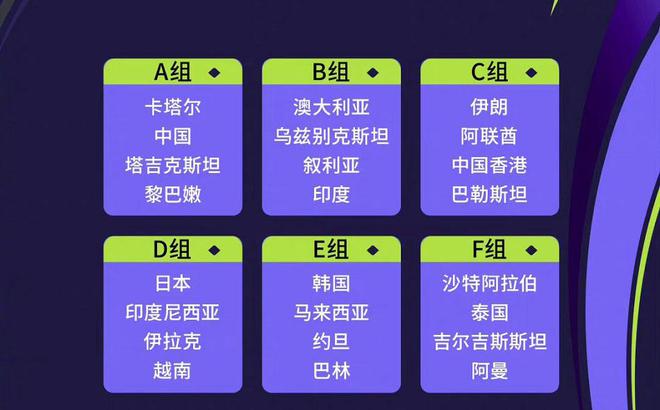 A组

卡塔尔
中国
塔吉克斯坦
黎巴嫩

B组

澳大利亚
乌兹别克斯坦
叙利亚
印度

C组

伊朗
阿联酋
中国香港
巴勒斯坦

D组

日本
印度尼西亚
伊拉克
越南

E组

韩国
马来西亚
约旦
巴林

F组

沙特阿拉伯
泰国
吉尔吉斯斯坦
阿曼